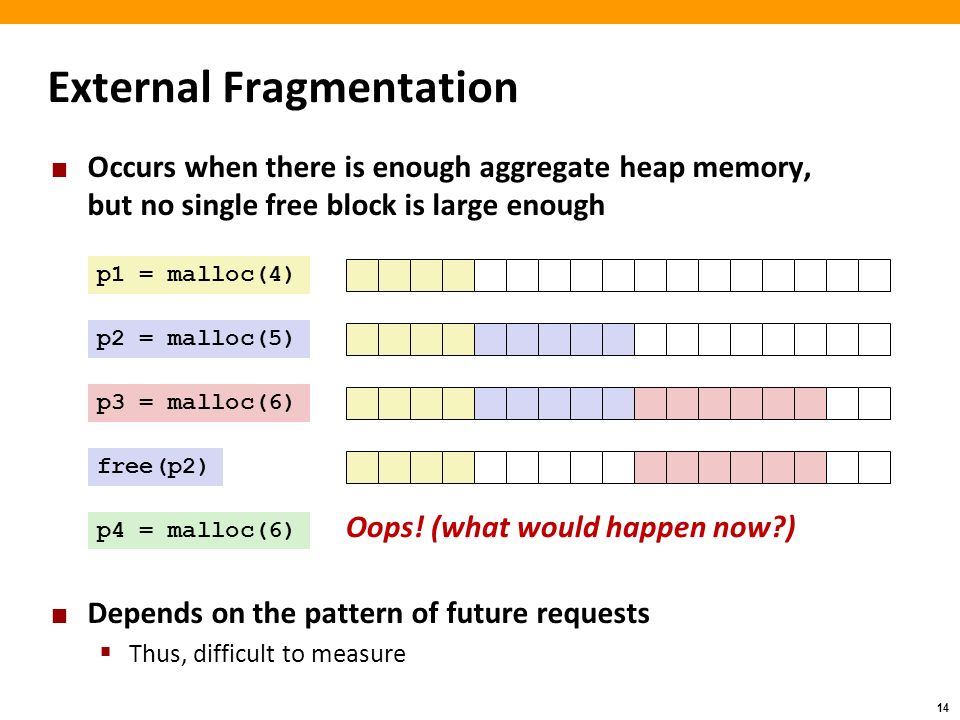 External Fragmentation

Occurs when there is enough aggregate heap memory, but no single free block is large enough

p1 = malloc(4)

p2 = malloc(5)

p3 = malloc(6)

free(p2)

p4 = malloc(6)

Oops! (what would happen now?)

Depends on the pattern of future requests

Thus, difficult to measure

14